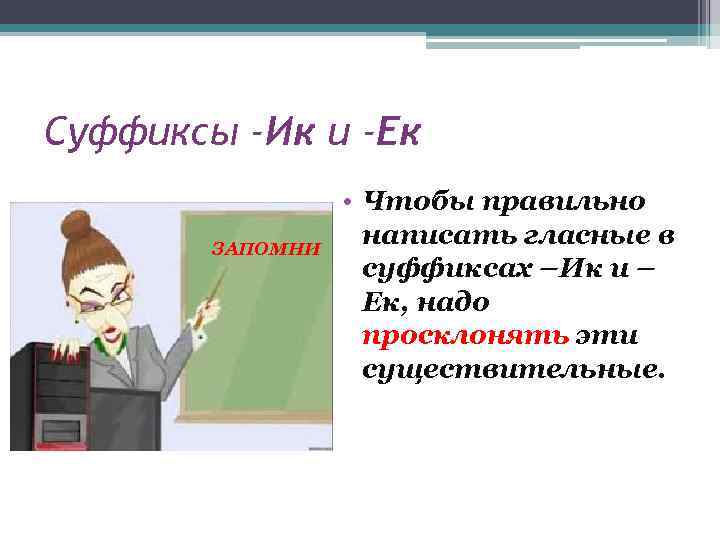 Суффиксы -Ик и -Ек

ЗАПОМНИ

• Чтобы правильно написать гласные в суффиксах –Ик и –Ек, надо просклонять эти существительные.